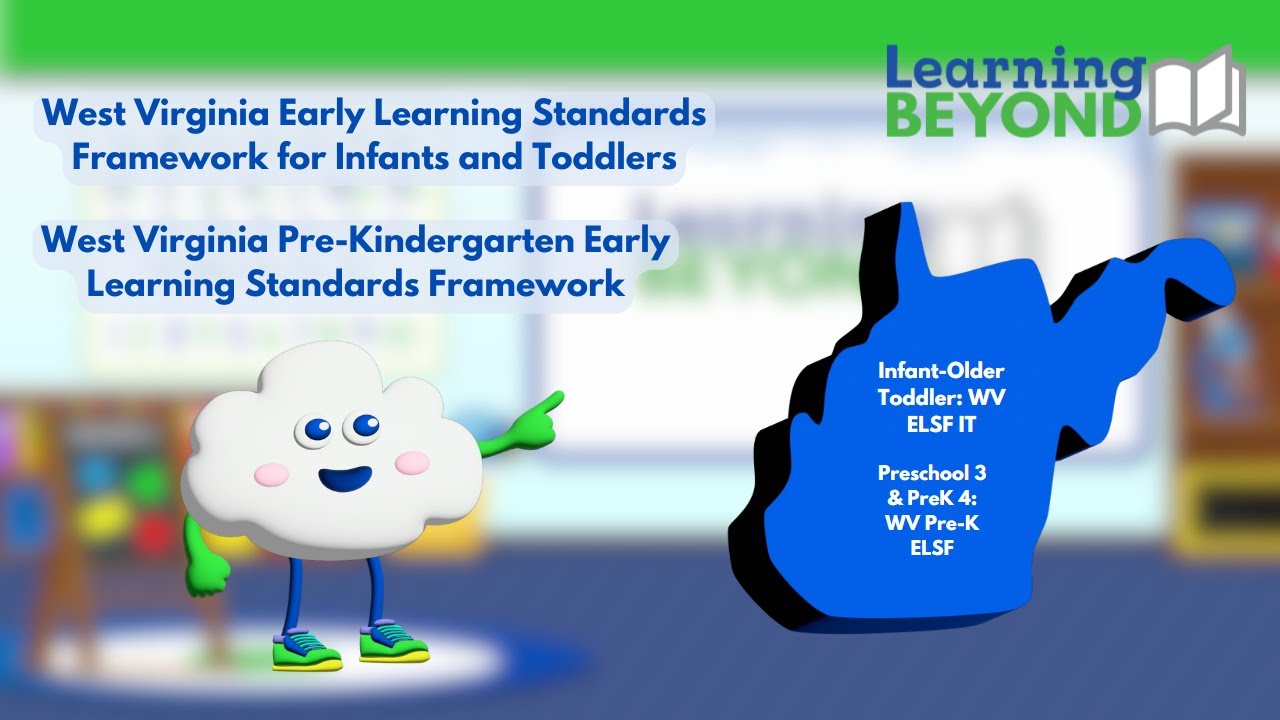 Learning BEYOND

West Virginia Early Learning Standards Framework for Infants and Toddlers

West Virginia Pre-Kindergarten Early Learning Standards Framework

Infant-Older Toddler: WV ELSF IT

Preschool 3 & PreK 4: WV Pre-K ELSF